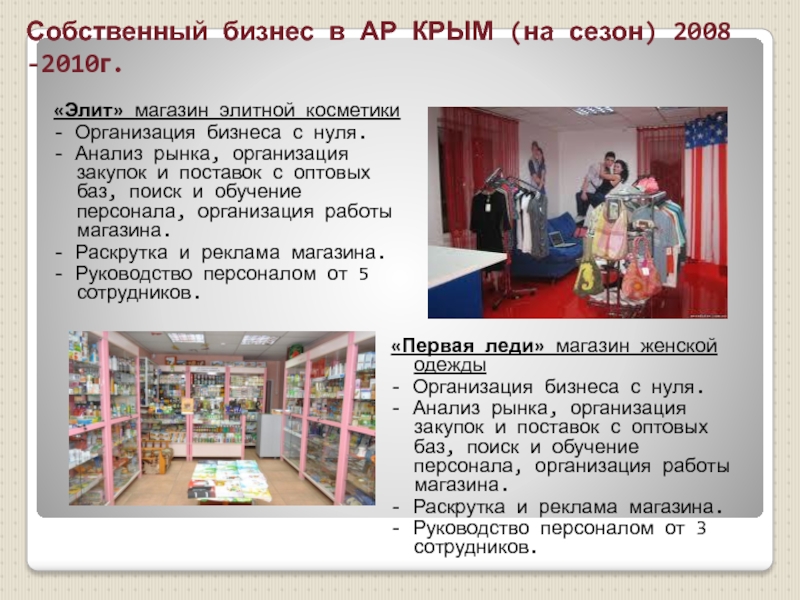 Собственный бизнес в АР КРЫМ (на сезон) 2008 -2010г.

«Элит» магазин элитной косметики
- Организация бизнеса с нуля.
- Анализ рынка, организация закупок и поставок с оптовых баз, поиск и обучение персонала, организация работы магазина.
- Раскрутка и реклама магазина.
- Руководство персоналом от 5 сотрудников.

«Первая леди» магазин женской одежды
- Организация бизнеса с нуля.
- Анализ рынка, организация закупок и поставок с оптовых баз, поиск и обучение персонала, организация работы магазина.
- Раскрутка и реклама магазина.
- Руководство персоналом от 3 сотрудников.